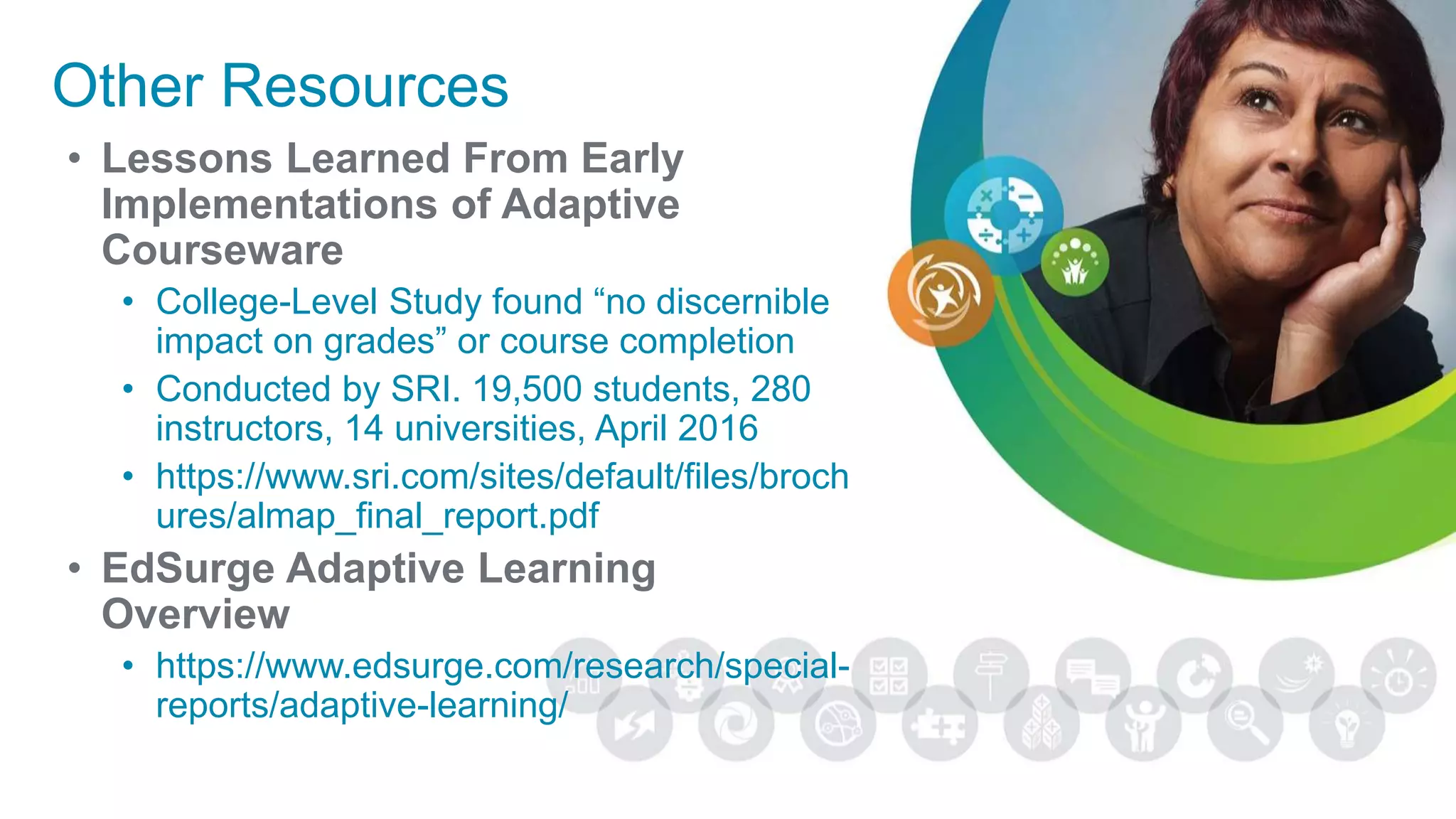 Other Resources

• Lessons Learned From Early Implementations of Adaptive Courseware
  • College-Level Study found “no discernible impact on grades” or course completion
  • Conducted by SRI. 19,500 students, 280 instructors, 14 universities, April 2016
  • https://www.sri.com/sites/default/files/brochures/almap_final_report.pdf
• EdSurge Adaptive Learning Overview
  • https://www.edsurge.com/research/special-reports/adaptive-learning/